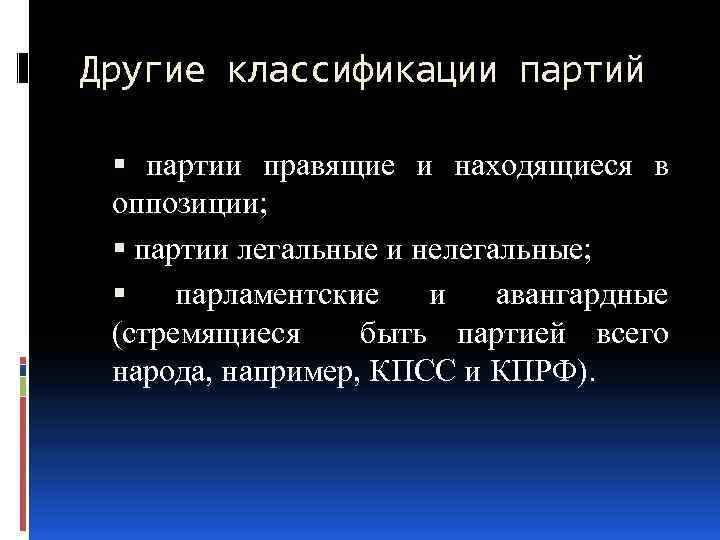 Другие классификации партий

▪ партии правящие и находящиеся в оппозиции;

▪ партии легальные и нелегальные;

▪ парламентские и авангардные (стремящиеся быть партией всего народа, например, КПСС и КПРФ).